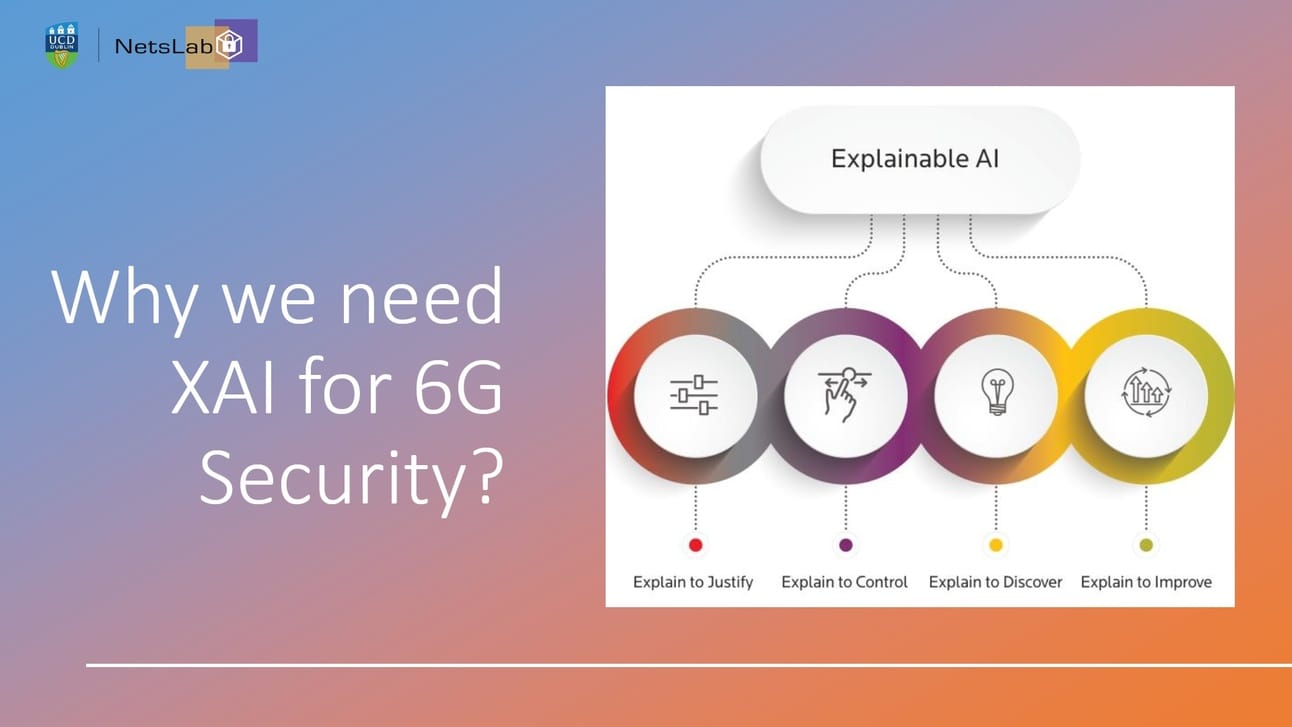 UCD DUBLIN

NetsLab

Why we need XAI for 6G Security?

Explainable AI

Explain to Justify

Explain to Control

Explain to Discover

Explain to Improve